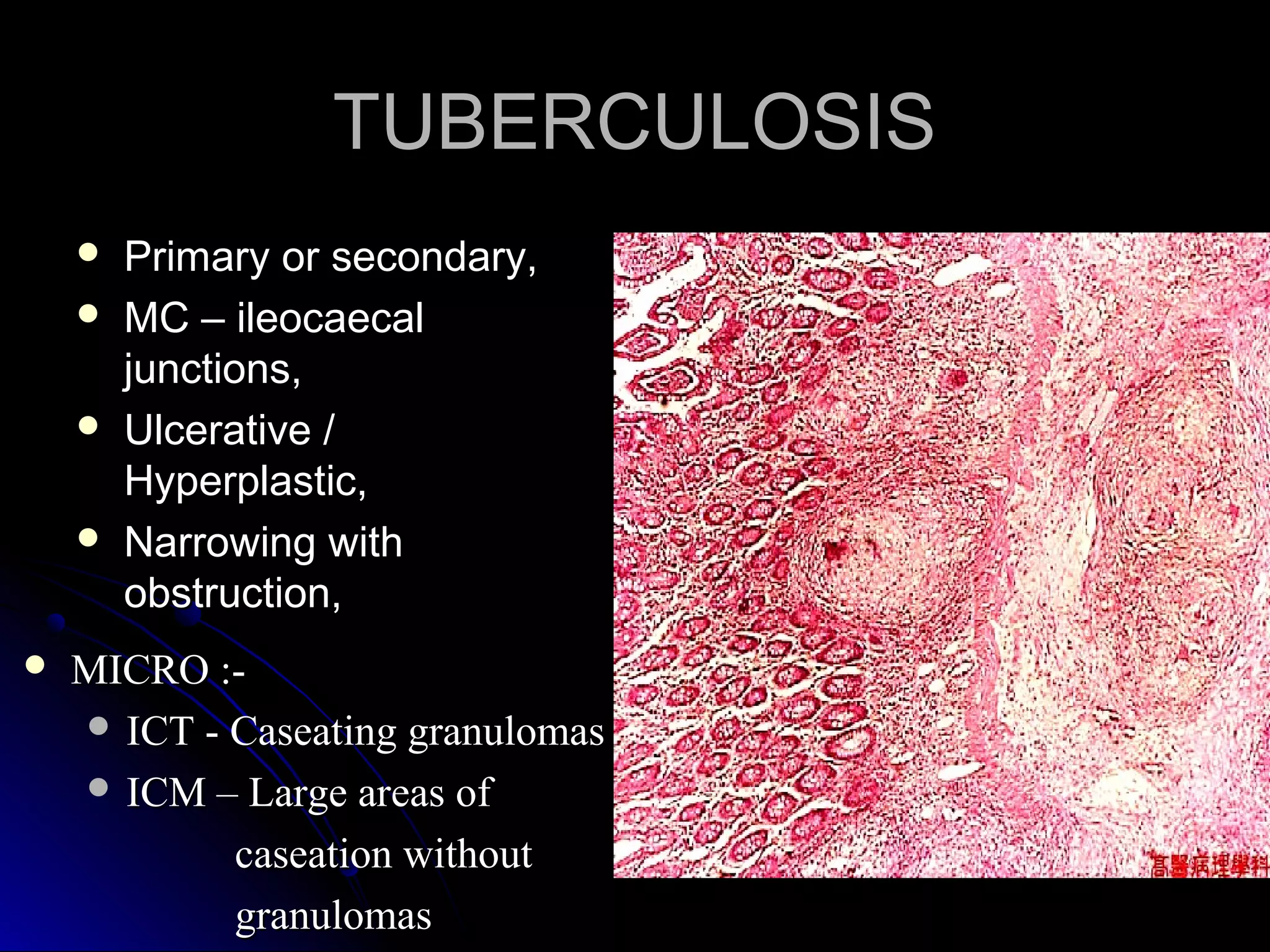 TUBERCULOSIS

- Primary or secondary,
- MC – ileocaecal junctions,
- Ulcerative / Hyperplastic,
- Narrowing with obstruction,

- MICRO :-
  - ICT - Caseating granulomas
  - ICM – Large areas of caseation without granulomas

高醫病理學科